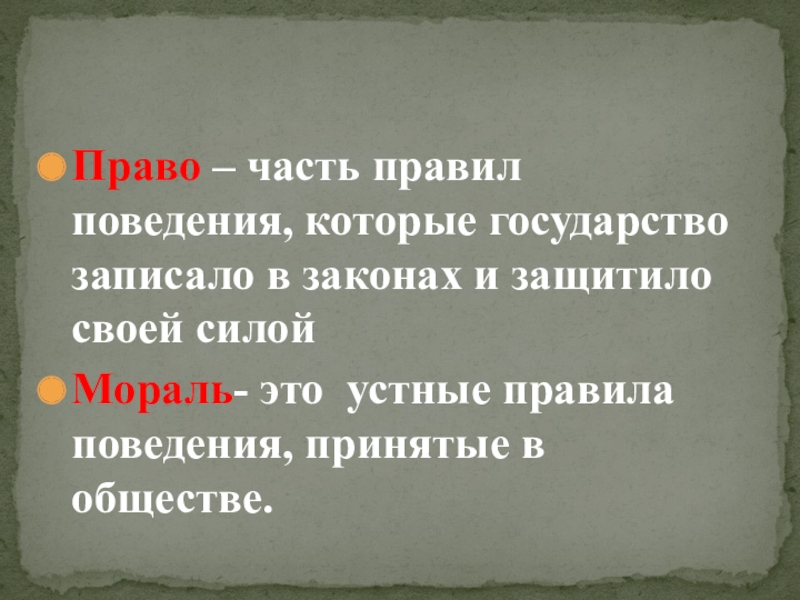 Право – часть правил поведения, которые государство записало в законах и защитило своей силой

Мораль- это  устные правила поведения, принятые в обществе.